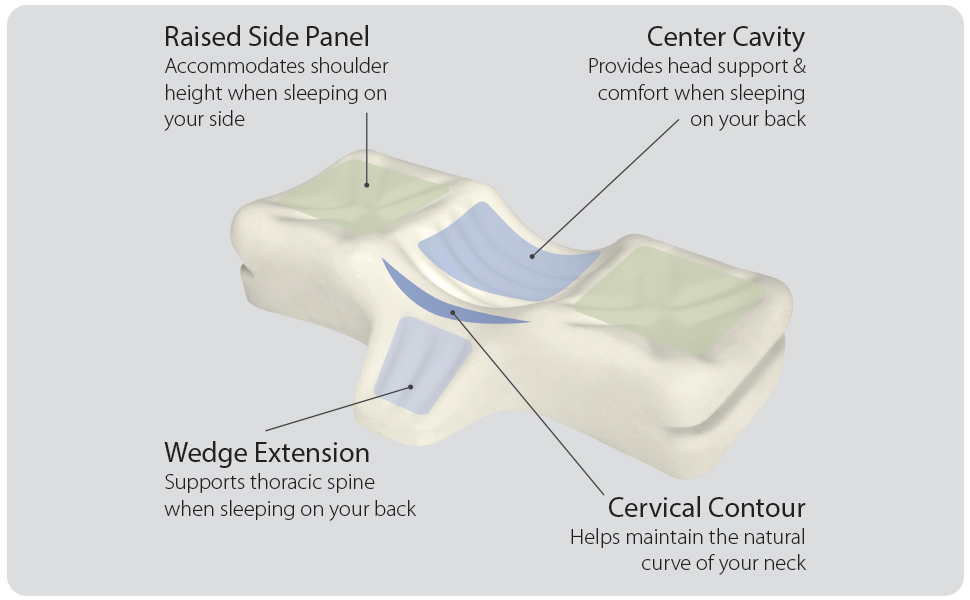 Raised Side Panel
Accommodates shoulder height when sleeping on your side

Center Cavity
Provides head support & comfort when sleeping on your back

Wedge Extension
Supports thoracic spine when sleeping on your back

Cervical Contour
Helps maintain the natural curve of your neck